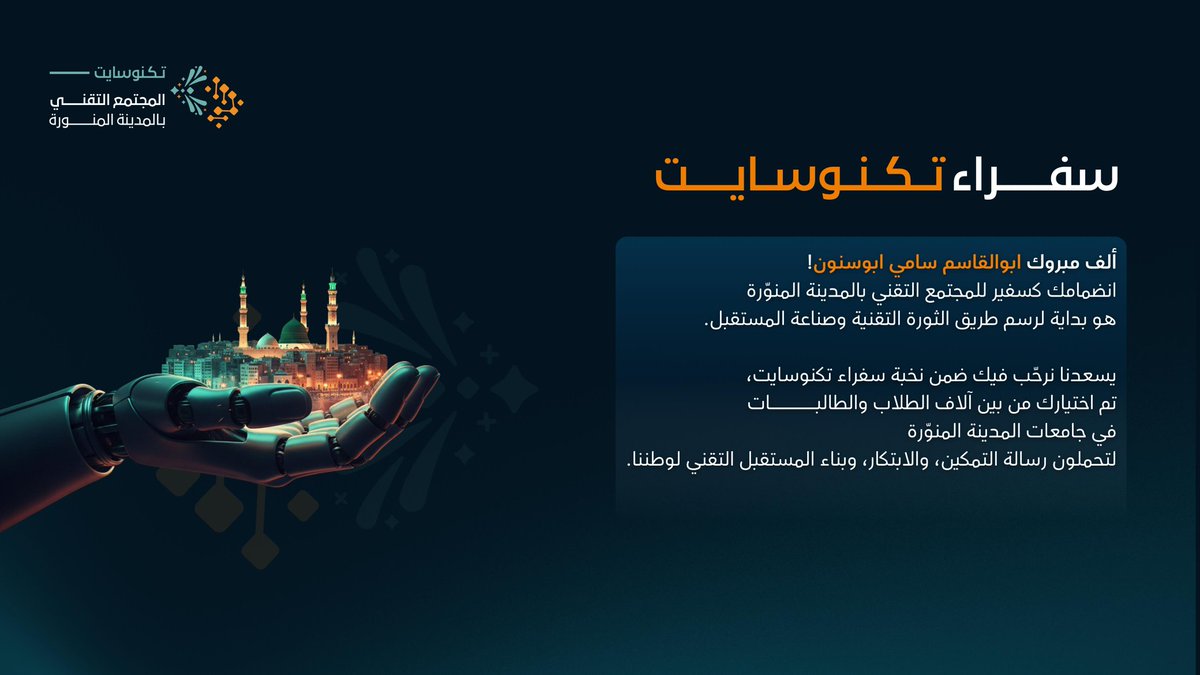 تكنوسايت
المجتمع التقني
بالمدينة المنورة

سفراء تكنوسايت

ألف مبروك ابوالقاسم سامي ابوسنون!
انضمامك كسفير للمجتمع التقني بالمدينة المنوّرة
هو بداية لرسم طريق الثورة التقنية وصناعة المستقبل.

يسعدنا نرحّب فيك ضمن نخبة سفراء تكنوسايت،
تم اختيارك من بين آلاف الطلاب والطالبات
في جامعات المدينة المنوّرة
لتحملون رسالة التمكين، والابتكار، وبناء المستقبل التقني لوطننا.